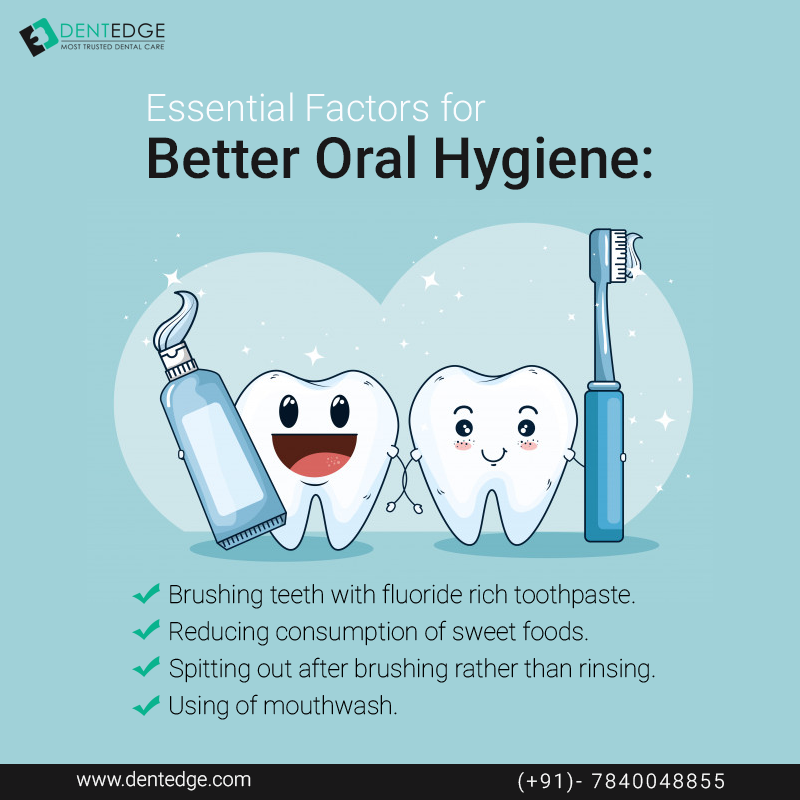 DENTEDGE
MOST TRUSTED DENTAL CARE

Essential Factors for
Better Oral Hygiene:

✔ Brushing teeth with fluoride rich toothpaste.
✔ Reducing consumption of sweet foods.
✔ Spitting out after brushing rather than rinsing.
✔ Using of mouthwash.

www.dentedge.com
(+91)- 7840048855